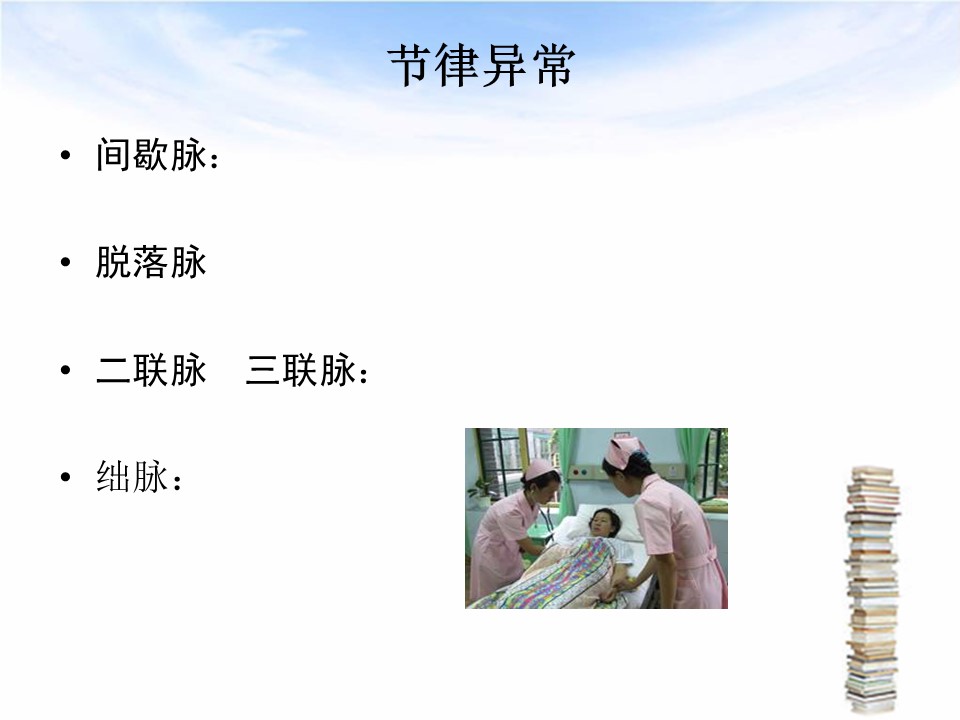 节律异常

• 间歇脉：

• 脱落脉

• 二联脉　三联脉：

• 绌脉：